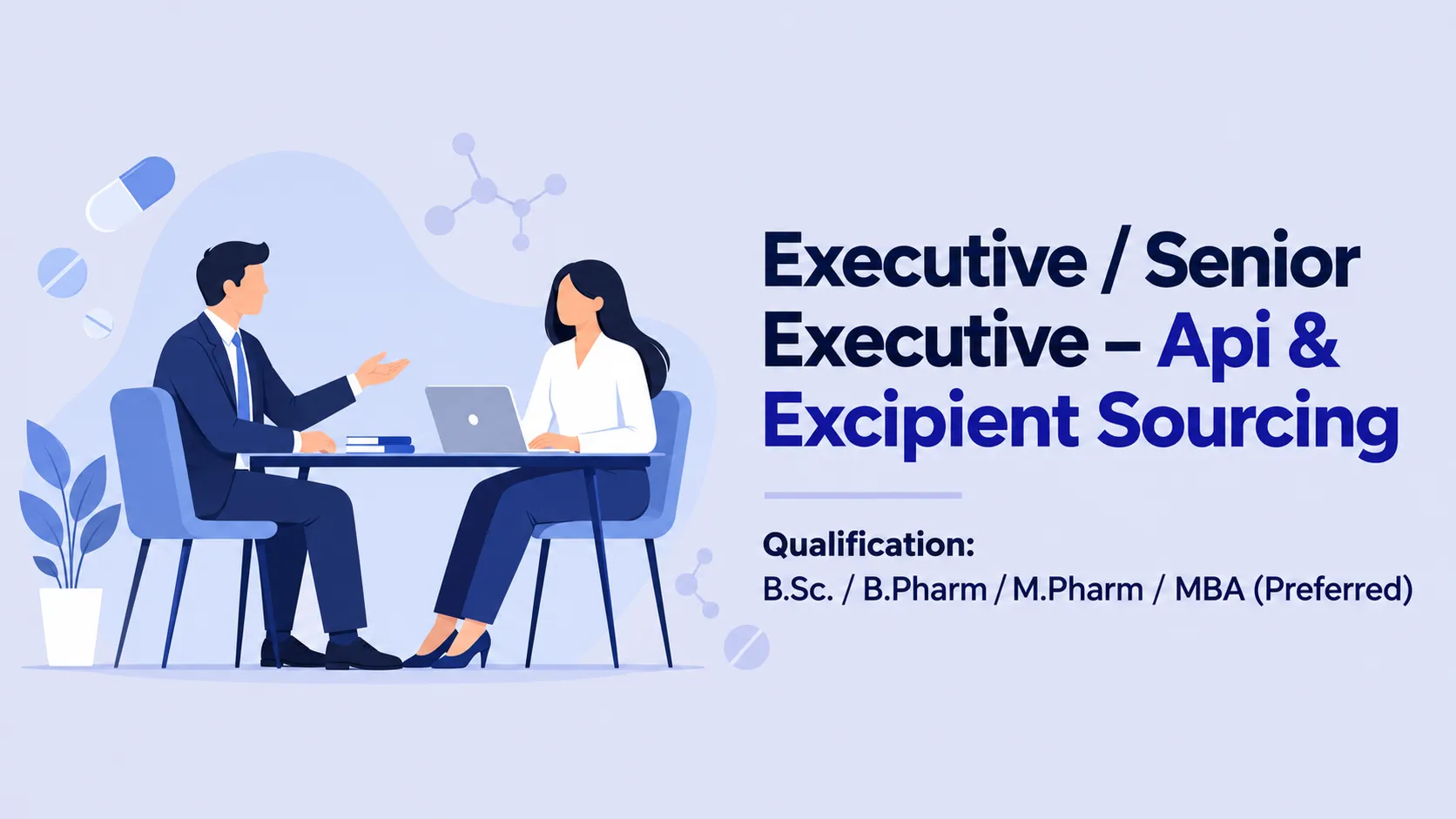 Executive / Senior Executive – Api & Excipient Sourcing

Qualification:
B.Sc. / B.Pharm / M.Pharm / MBA (Preferred)